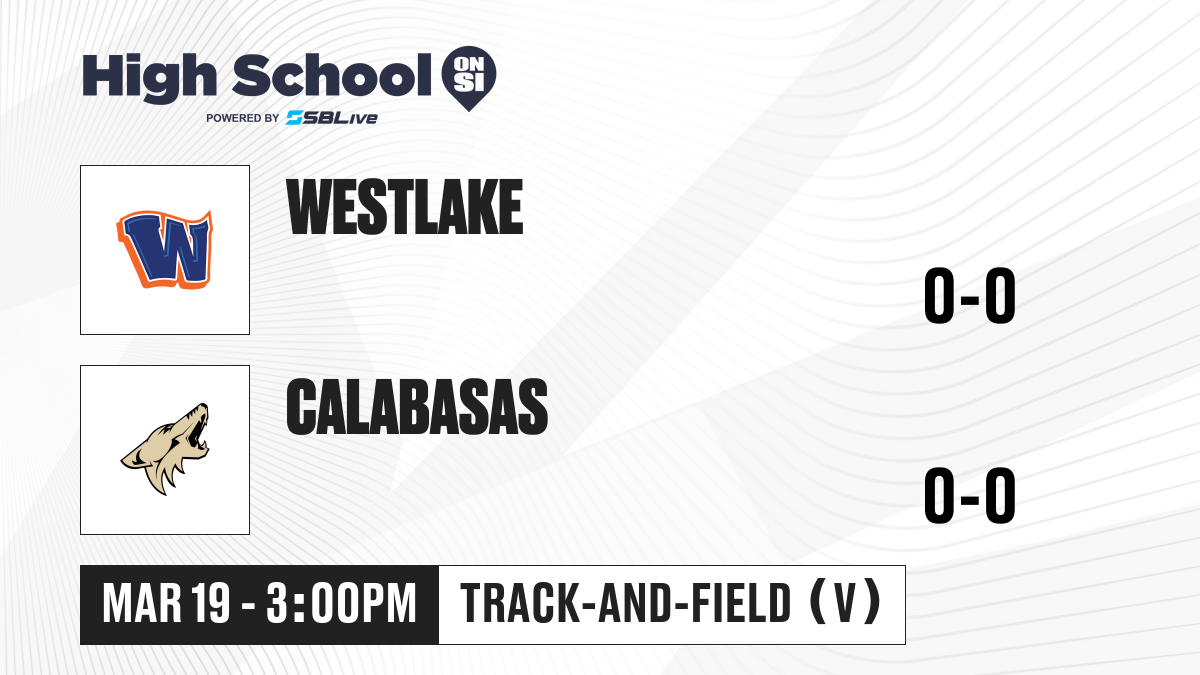 High School ON SI
POWERED BY SBLive

W

WESTLAKE

0-0

CALABASAS

0-0

MAR 19 - 3:00PM

TRACK-AND-FIELD (V)